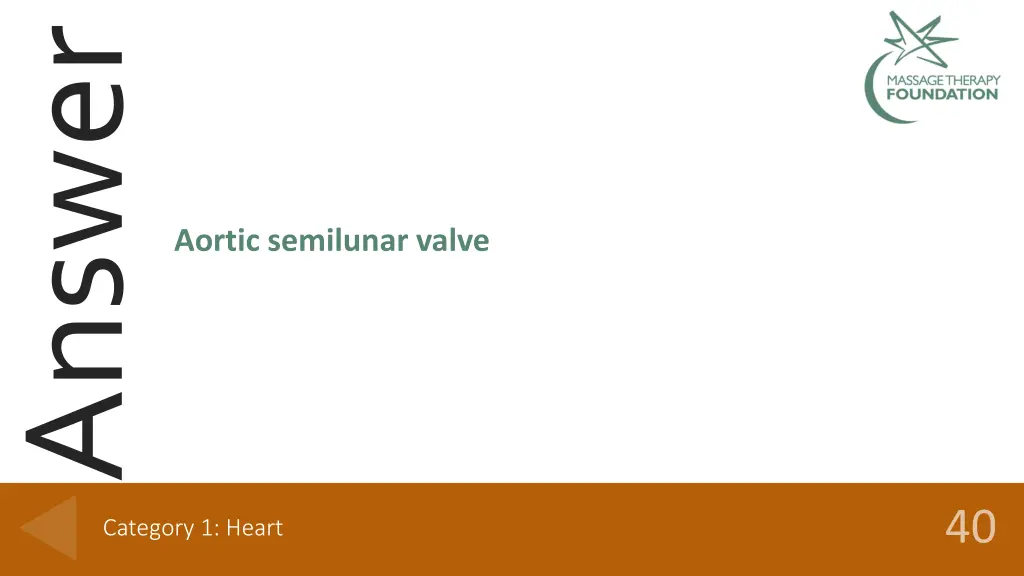 Answer

MASSAGE THERAPY FOUNDATION

Aortic semilunar valve

Category 1: Heart

40